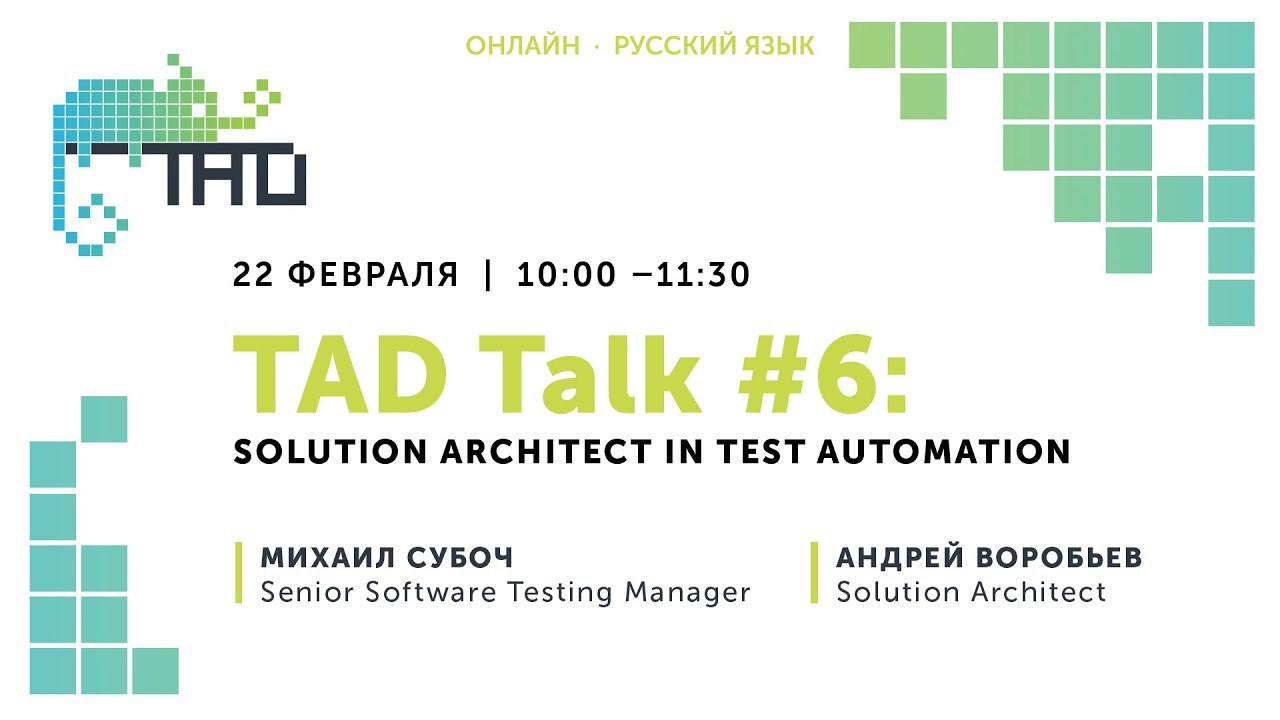 ОНЛАЙН · РУССКИЙ ЯЗЫК

TAD

22 ФЕВРАЛЯ | 10:00 –11:30

TAD Talk #6:

SOLUTION ARCHITECT IN TEST AUTOMATION

МИХАИЛ СУБОЧ
Senior Software Testing Manager

АНДРЕЙ ВОРОБЬЕВ
Solution Architect